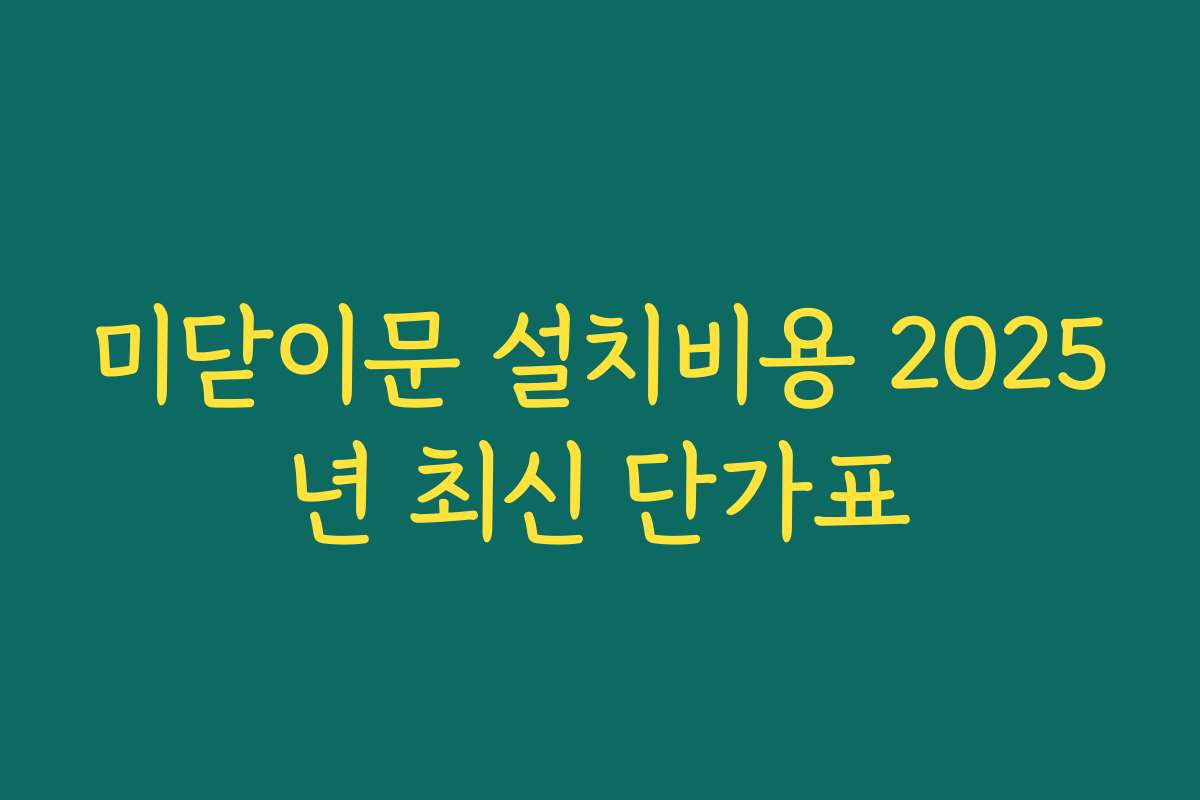 미닫이문 설치비용 2025년 최신 단가표